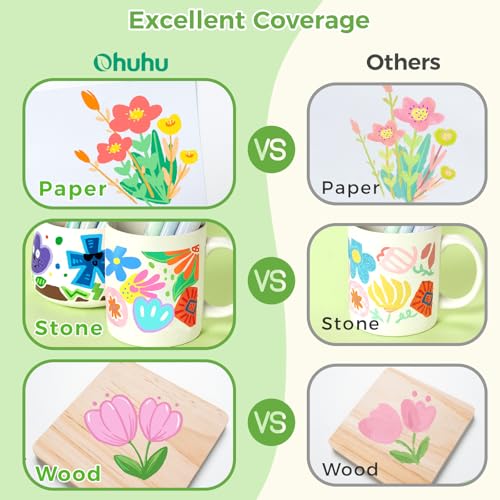 Excellent Coverage

Ohuhu

Paper

Stone

Wood

VS

VS

VS

Others

Paper

Stone

Wood